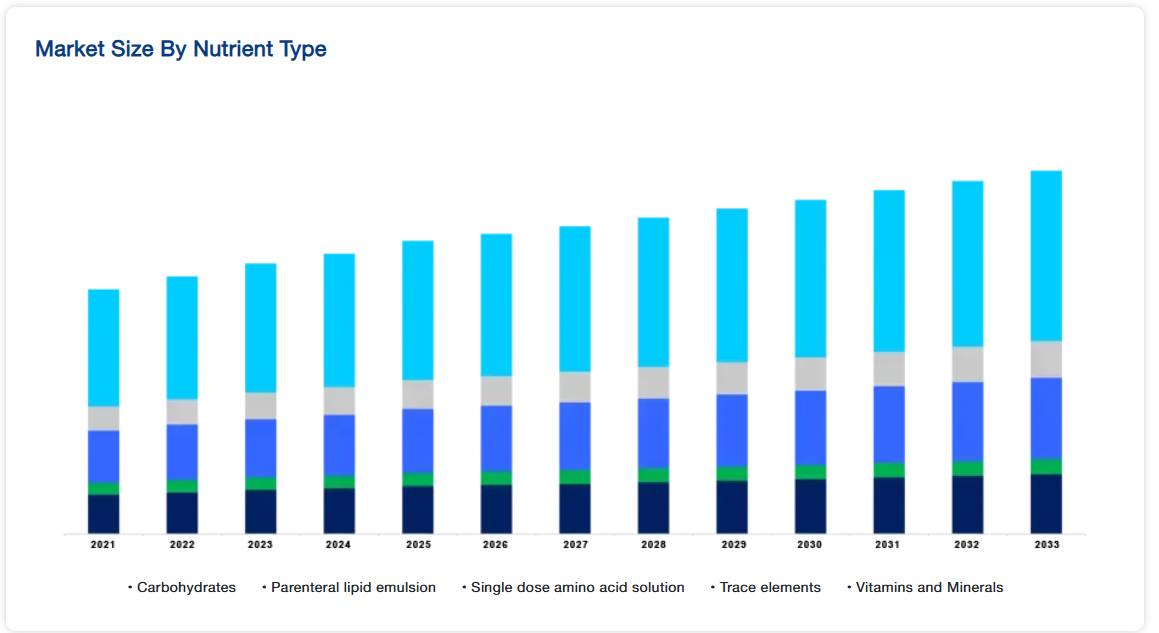 Market Size By Nutrient Type

2021 2022 2023 2024 2025 2026 2027 2028 2029 2030 2031 2032 2033

• Carbohydrates • Parenteral lipid emulsion • Single dose amino acid solution • Trace elements • Vitamins and Minerals